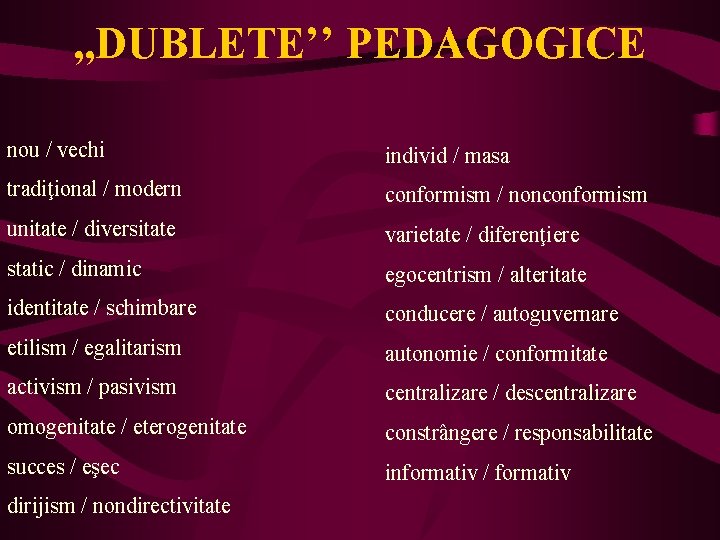 „DUBLETE’’ PEDAGOGICE

nou / vechi

tradiţional / modern

unitate / diversitate

static / dinamic

identitate / schimbare

etilism / egalitarism

activism / pasivism

omogenitate / eterogenitate

succes / eşec

dirijism / nondirectivitate

individ / masa

conformism / nonconformism

varietate / diferenţiere

egocentrism / alteritate

conducere / autoguvernare

autonomie / conformitate

centralizare / descentralizare

constrângere / responsabilitate

informativ / formativ